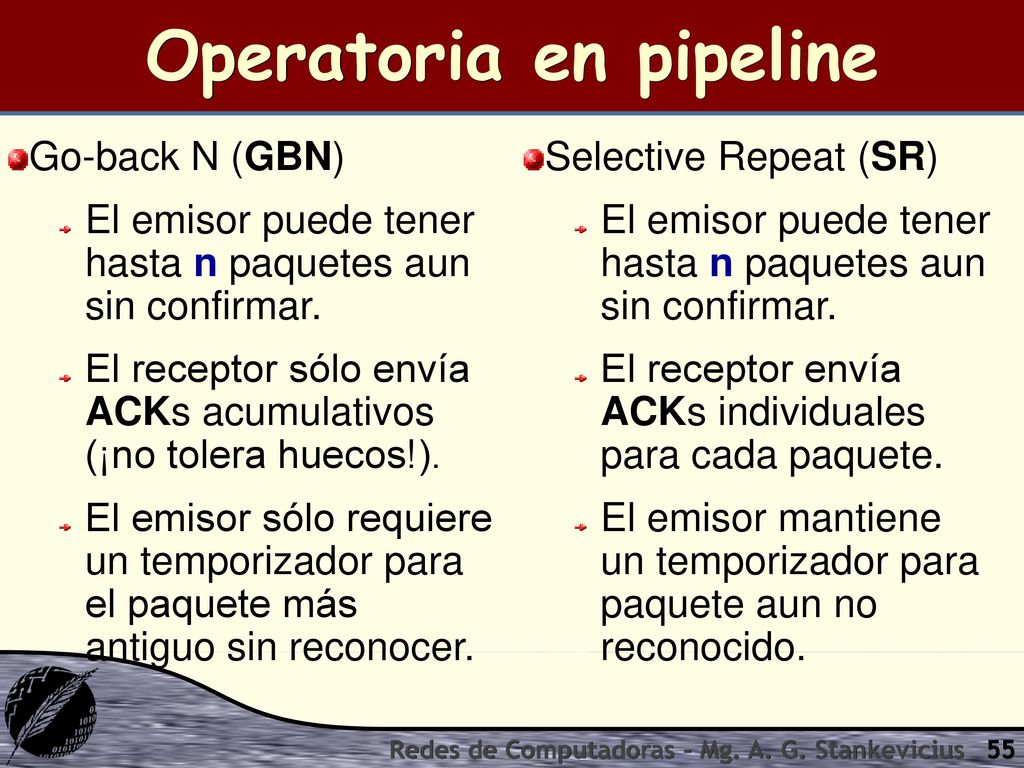 Operatoria en pipeline

Go-back N (GBN)

El emisor puede tener hasta n paquetes aun sin confirmar.

El receptor sólo envía ACKs acumulativos (¡no tolera huecos!).

El emisor sólo requiere un temporizador para el paquete más antiguo sin reconocer.

Selective Repeat (SR)

El emisor puede tener hasta n paquetes aun sin confirmar.

El receptor envía ACKs individuales para cada paquete.

El emisor mantiene un temporizador para paquete aun no reconocido.

Redes de Computadoras - Mg. A. G. Stankevicius 55